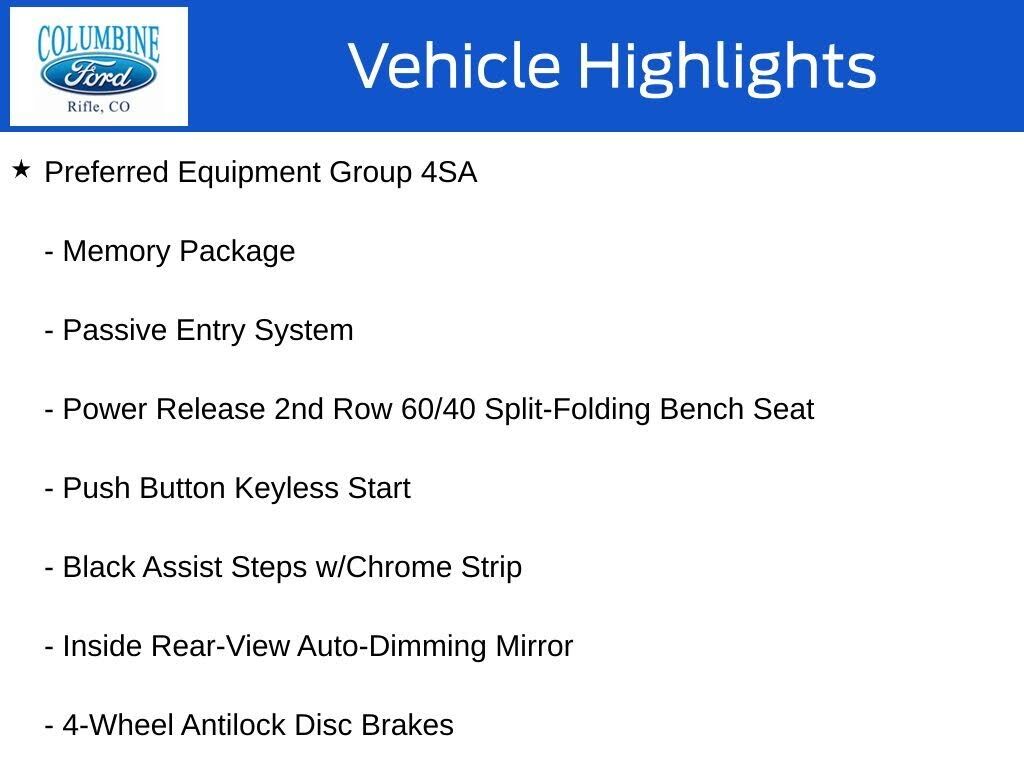 COLUMBINE
Ford
Rifle, CO

Vehicle Highlights

★ Preferred Equipment Group 4SA

- Memory Package

- Passive Entry System

- Power Release 2nd Row 60/40 Split-Folding Bench Seat

- Push Button Keyless Start

- Black Assist Steps w/Chrome Strip

- Inside Rear-View Auto-Dimming Mirror

- 4-Wheel Antilock Disc Brakes